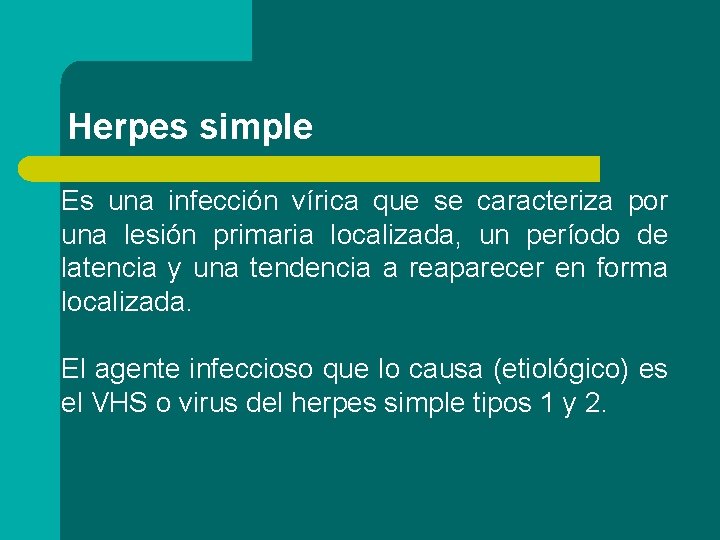 Herpes simple

Es una infección vírica que se caracteriza por una lesión primaria localizada, un período de latencia y una tendencia a reaparecer en forma localizada.

El agente infeccioso que lo causa (etiológico) es el VHS o virus del herpes simple tipos 1 y 2.